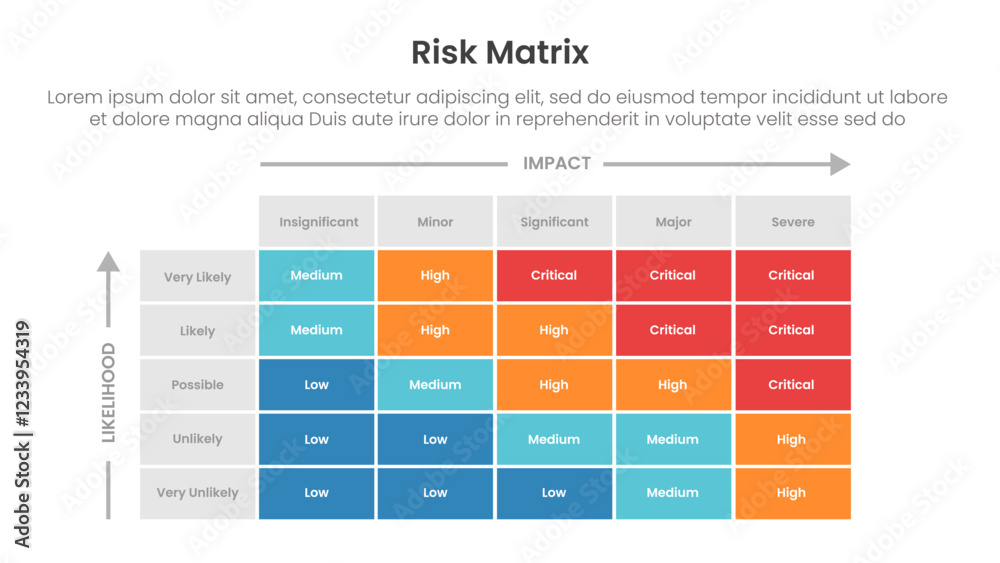 Risk Matrix

Lorem ipsum dolor sit amet, consectetur adipiscing elit, sed do eiusmod tempor incididunt ut labore et dolore magna aliqua Duis aute irure dolor in reprehenderit in voluptate velit esse sed do

IMPACT

LIKELIHOOD

| | Insignificant | Minor | Significant | Major | Severe |
|---|---|---|---|---|---|
| Very Likely | Medium | High | Critical | Critical | Critical |
| Likely | Medium | High | High | Critical | Critical |
| Possible | Low | Medium | High | High | Critical |
| Unlikely | Low | Low | Medium | Medium | High |
| Very Unlikely | Low | Low | Low | Medium | High |

Adobe Stock | #1233954319